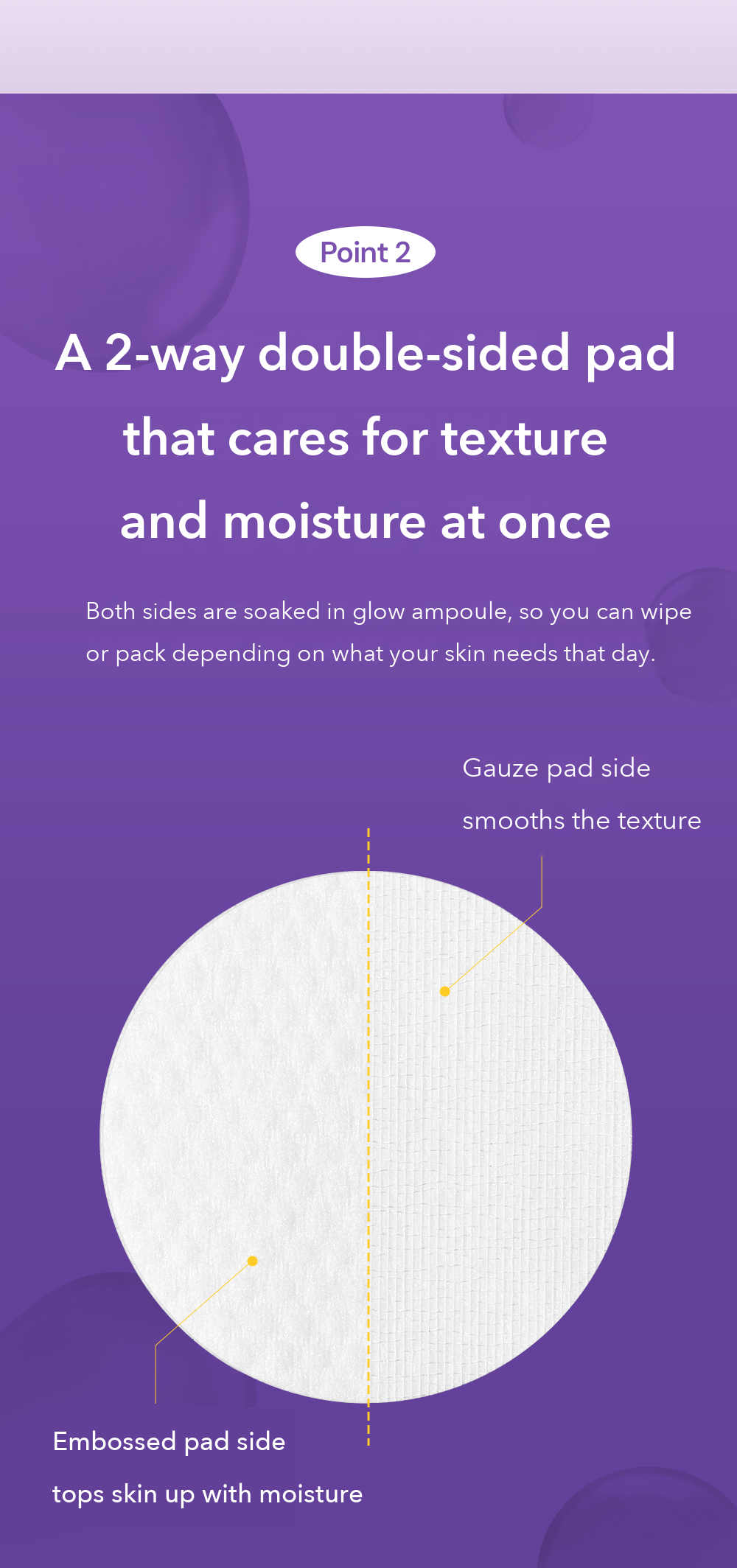 Point 2

A 2-way double-sided pad that cares for texture and moisture at once

Both sides are soaked in glow ampoule, so you can wipe or pack depending on what your skin needs that day.

Gauze pad side
smooths the texture

Embossed pad side
tops skin up with moisture